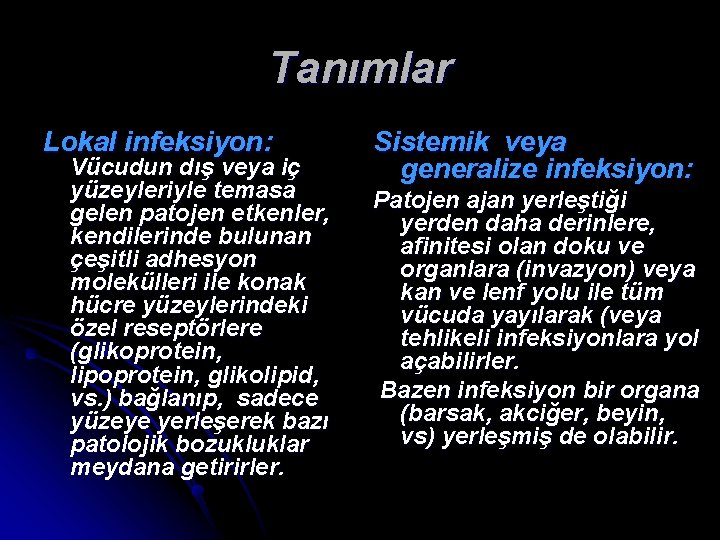 Tanımlar

Lokal infeksiyon:
Vücudun dış veya iç yüzeyleriyle temasa gelen patojen etkenler, kendilerinde bulunan çeşitli adhesyon molekülleri ile konak hücre yüzeylerindeki özel reseptörlere (glikoprotein, lipoprotein, glikolipid, vs.) bağlanıp, sadece yüzeye yerleşerek bazı patolojik bozukluklar meydana getirirler.

Sistemik veya generalize infeksiyon:
Patojen ajan yerleştiği yerden daha derinlere, afinitesi olan doku ve organlara (invazyon) veya kan ve lenf yolu ile tüm vücuda yayılarak (veya tehlikeli infeksiyonlara yol açabilirler.

Bazen infeksiyon bir organa (barsak, akciğer, beyin, vs) yerleşmiş de olabilir.